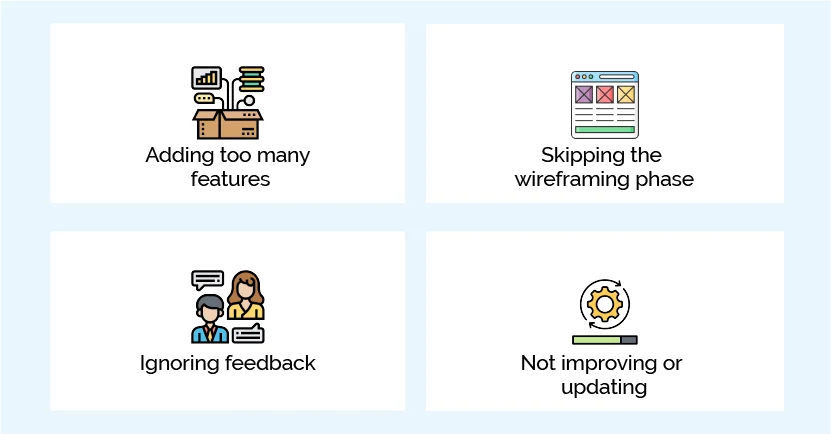 Adding too many features

Skipping the wireframing phase

Ignoring feedback

Not improving or updating